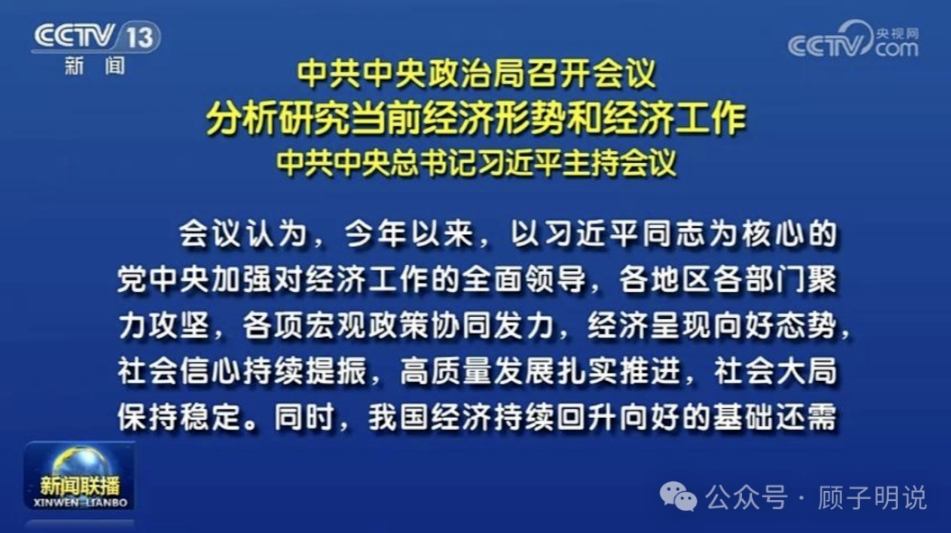 CCTV 13
新闻

CCTV 央视网 .com

中共中央政治局召开会议
分析研究当前经济形势和经济工作
中共中央总书记习近平主持会议

会议认为，今年以来，以习近平同志为核心的党中央加强对经济工作的全面领导，各地区各部门聚力攻坚，各项宏观政策协同发力，经济呈现向好态势，社会信心持续提振，高质量发展扎实推进，社会大局保持稳定。同时，我国经济持续回升向好的基础还需

新闻联播
XINWEN LIANBO

公众号 · 顾子明说